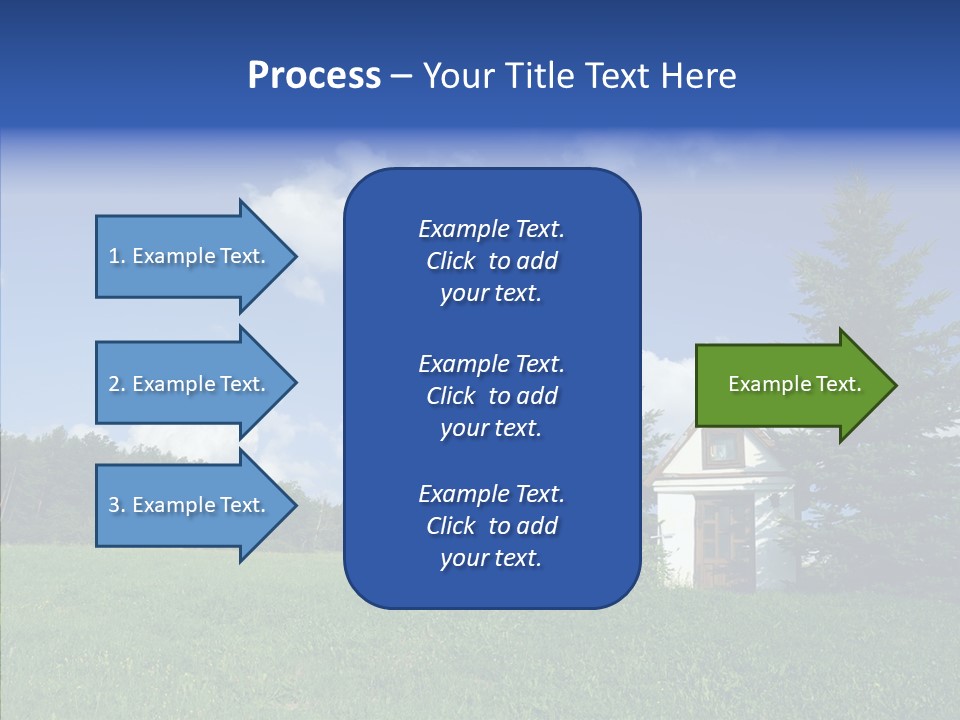 Process – Your Title Text Here

1. Example Text.

2. Example Text.

3. Example Text.

Example Text. Click to add your text.

Example Text. Click to add your text.

Example Text. Click to add your text.

Example Text.